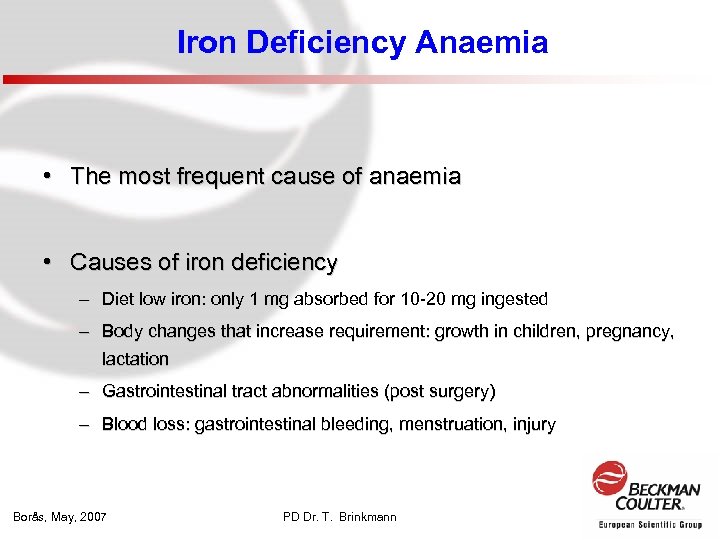 Iron Deficiency Anaemia

• The most frequent cause of anaemia

• Causes of iron deficiency
– Diet low iron: only 1 mg absorbed for 10-20 mg ingested
– Body changes that increase requirement: growth in children, pregnancy, lactation
– Gastrointestinal tract abnormalities (post surgery)
– Blood loss: gastrointestinal bleeding, menstruation, injury

Borås, May, 2007

PD Dr. T. Brinkmann

BECKMAN COULTER.
European Scientific Group